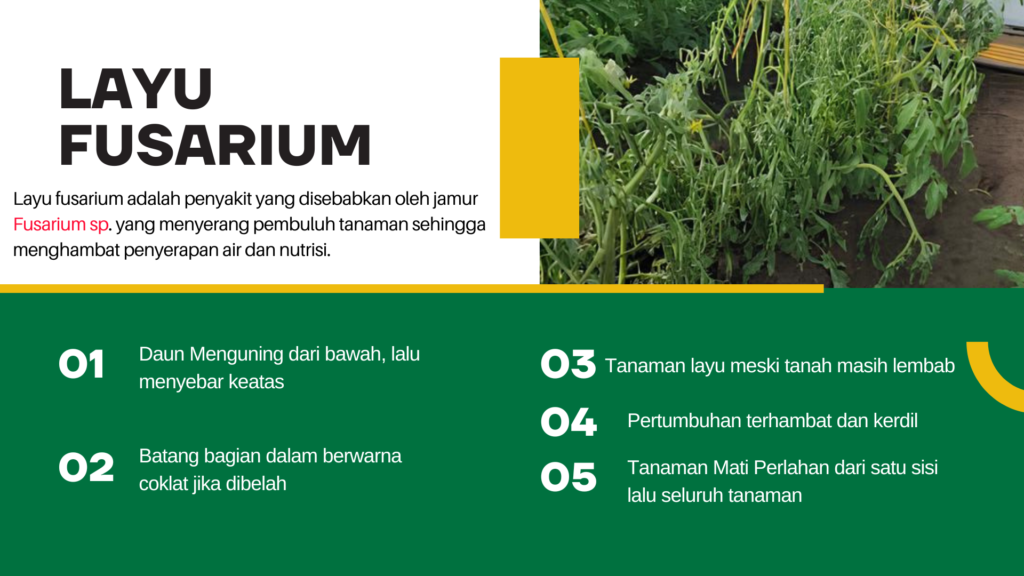 LAYU FUSARIUM

Layu fusarium adalah penyakit yang disebabkan oleh jamur Fusarium sp. yang menyerang pembuluh tanaman sehingga menghambat penyerapan air dan nutrisi.

01 Daun Menguning dari bawah, lalu menyebar keatas

02 Batang bagian dalam berwarna coklat jika dibelah

03 Tanaman layu meski tanah masih lembab

04 Pertumbuhan terhambat dan kerdil

05 Tanaman Mati Perlahan dari satu sisi lalu seluruh tanaman